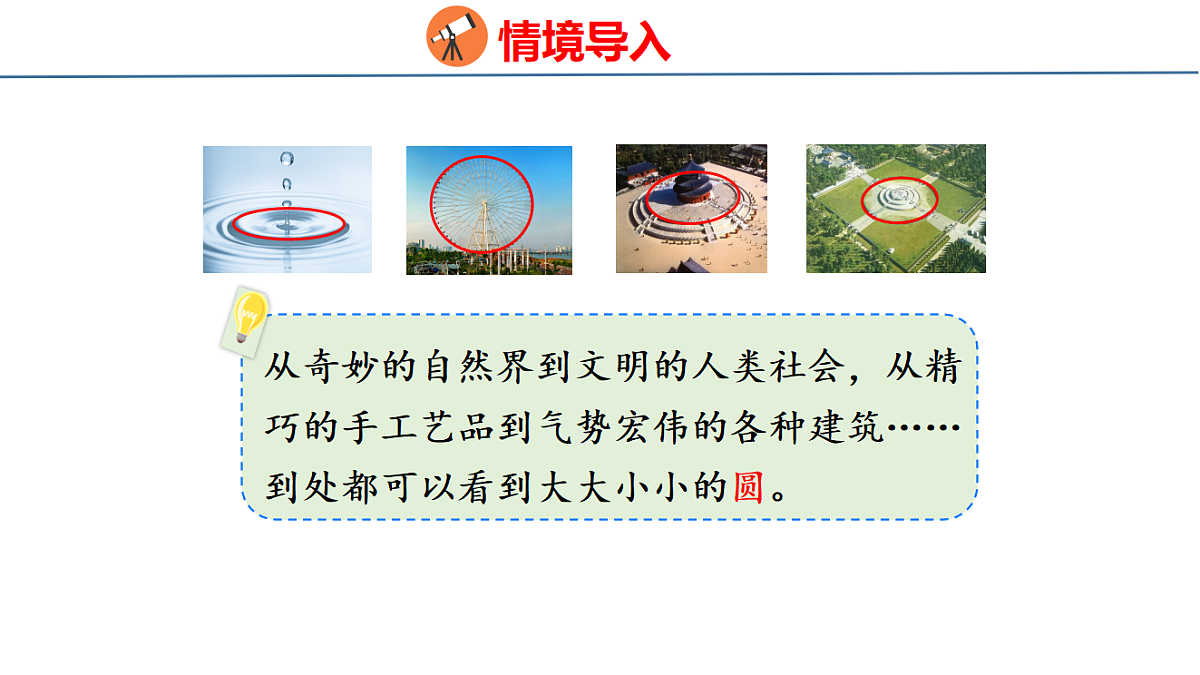 情境导入

从奇妙的自然界到文明的人类社会，从精巧的手工艺品到气势宏伟的各种建筑……到处都可以看到大大小小的圆。